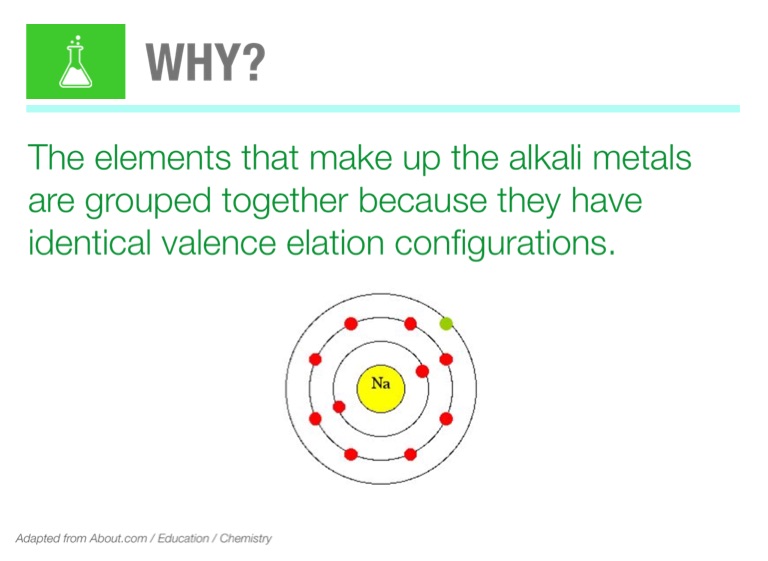 WHY?

The elements that make up the alkali metals are grouped together because they have identical valence elation configurations.

Na

Adapted from About.com / Education / Chemistry